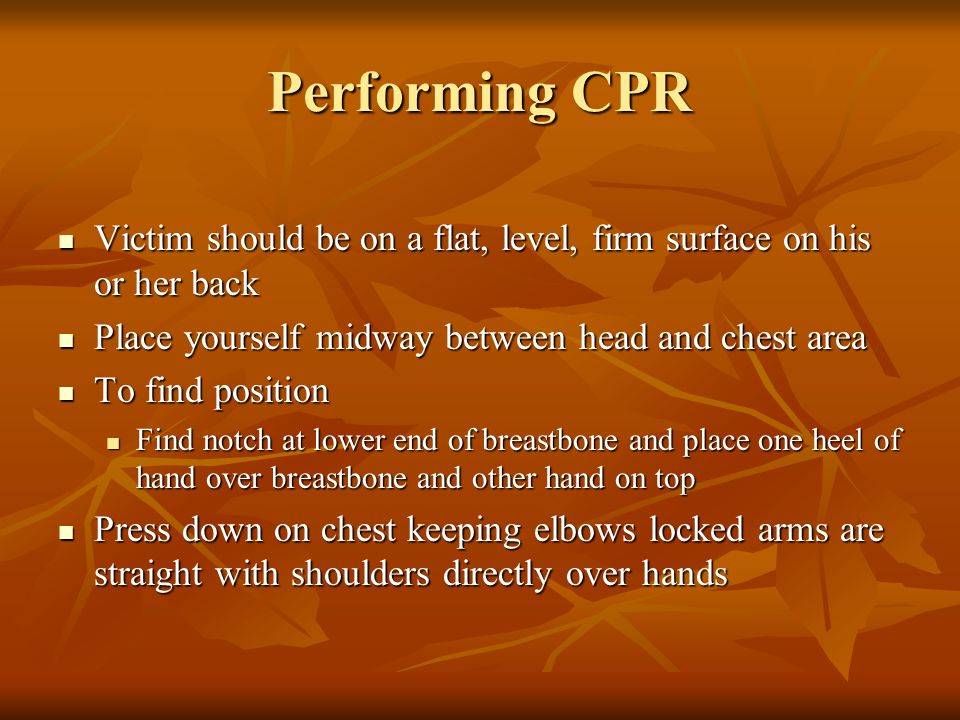 Performing CPR

- Victim should be on a flat, level, firm surface on his or her back
- Place yourself midway between head and chest area
- To find position
  - Find notch at lower end of breastbone and place one heel of hand over breastbone and other hand on top
- Press down on chest keeping elbows locked arms are straight with shoulders directly over hands